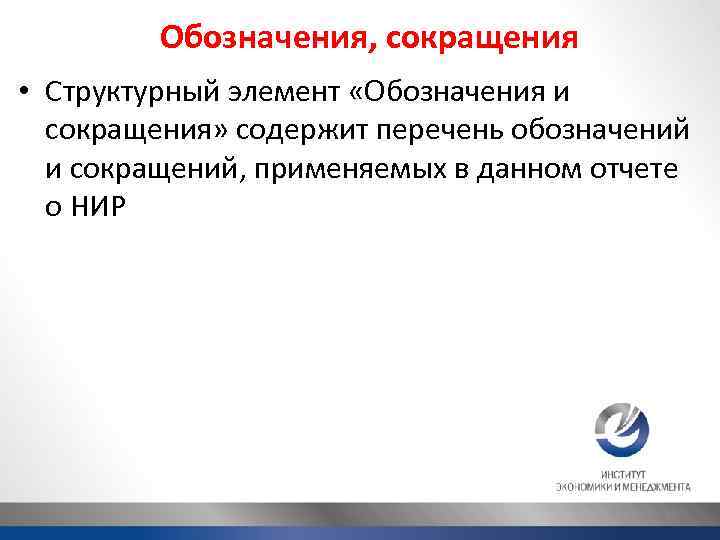 Обозначения, сокращения

• Структурный элемент «Обозначения и сокращения» содержит перечень обозначений и сокращений, применяемых в данном отчете о НИР

ИНСТИТУТ
ЭКОНОМИКИ И МЕНЕДЖМЕНТА